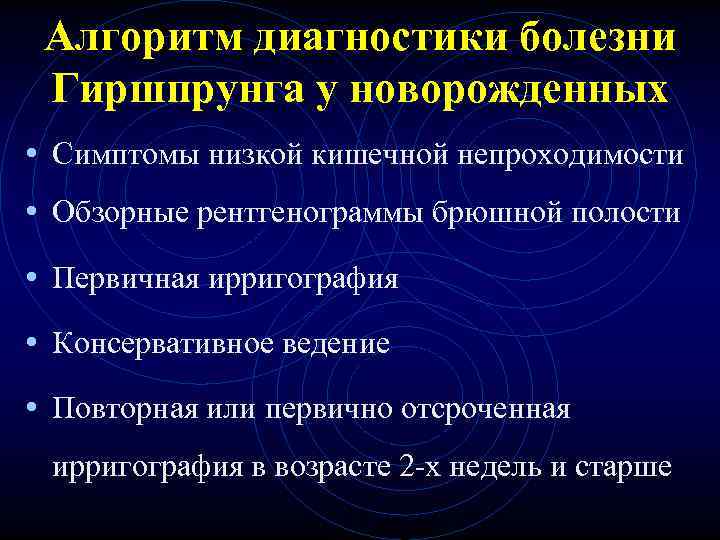 Алгоритм диагностики болезни Гиршпрунга у новорожденных

• Симптомы низкой кишечной непроходимости
• Обзорные рентгенограммы брюшной полости
• Первичная ирригография
• Консервативное ведение
• Повторная или первично отсроченная ирригография в возрасте 2-х недель и старше